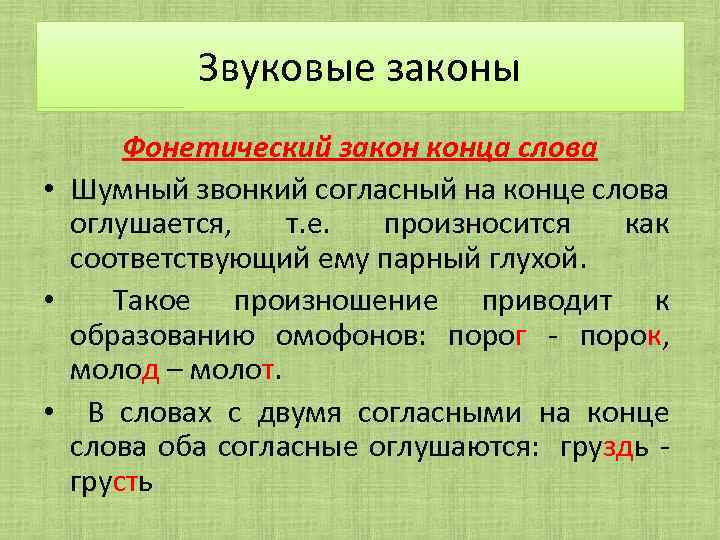 Звуковые законы

Фонетический закон конца слова

• Шумный звонкий согласный на конце слова оглушается, т.е. произносится как соответствующий ему парный глухой.

• Такое произношение приводит к образованию омофонов: порог - порок, молод – молот.

• В словах с двумя согласными на конце слова оба согласные оглушаются: груздь - грусть